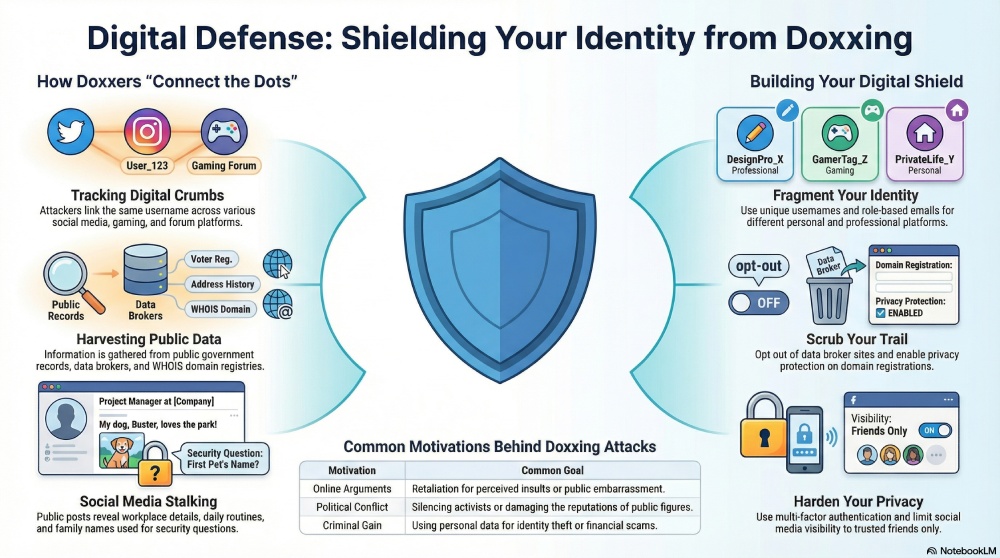 Digital Defense: Shielding Your Identity from Doxxing

How Doxxers "Connect the Dots"

User_123
Gaming Forum

Tracking Digital Crumbs
Attackers link the same username across various social media, gaming, and forum platforms.

Public Records
Data Brokers
Voter Reg.
Address History
WHOIS Domain

Harvesting Public Data
Information is gathered from public government records, data brokers, and WHOIS domain registries.

Project Manager at [Company]
My dog, Buster, loves the park!
Security Question: First Pet's Name?

Social Media Stalking
Public posts reveal workplace details, daily routines, and family names used for security questions.

Common Motivations Behind Doxxing Attacks

| Motivation | Common Goal |
|---|---|
| Online Arguments | Retaliation for perceived insults or public embarrassment. |
| Political Conflict | Silencing activists or damaging the reputations of public figures. |
| Criminal Gain | Using personal data for identity theft or financial scams. |

Building Your Digital Shield

DesignPro_X
Professional
GamerTag_Z
Gaming
PrivateLife_Y
Personal

Fragment Your Identity
Use unique usernames and role-based emails for different personal and professional platforms.

opt-out
OFF
Data Broker
Domain Registration:
Privacy Protection:
ENABLED

Scrub Your Trail
Opt out of data broker sites and enable privacy protection on domain registrations.

Visibility:
Friends Only
ON

Harden Your Privacy
Use multi-factor authentication and limit social media visibility to trusted friends only.

NotebookLM